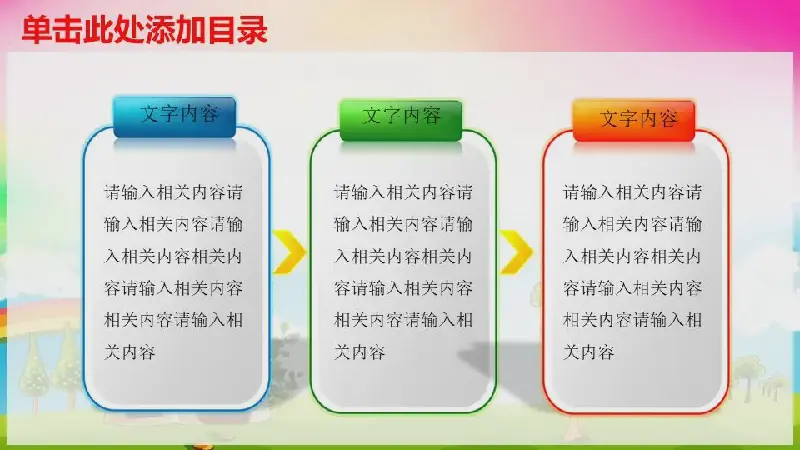 单击此处添加目录

文字内容

请输入相关内容请输入相关内容请输入相关内容相关内容请输入相关内容相关内容请输入相关内容

文字内容

请输入相关内容请输入相关内容请输入相关内容相关内容请输入相关内容相关内容请输入相关内容

文字内容

请输入相关内容请输入相关内容请输入相关内容相关内容请输入相关内容相关内容请输入相关内容